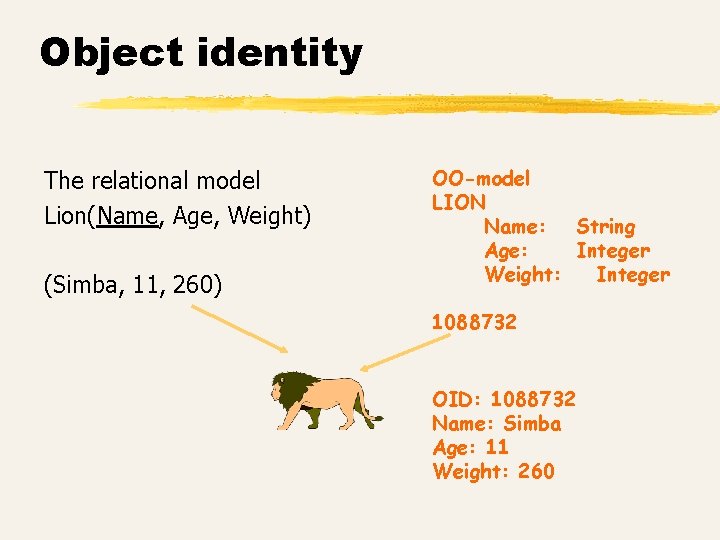 Object identity

The relational model
Lion(Name, Age, Weight)

(Simba, 11, 260)

OO-model
LION
Name: String
Age: Integer
Weight: Integer

1088732

OID: 1088732
Name: Simba
Age: 11
Weight: 260